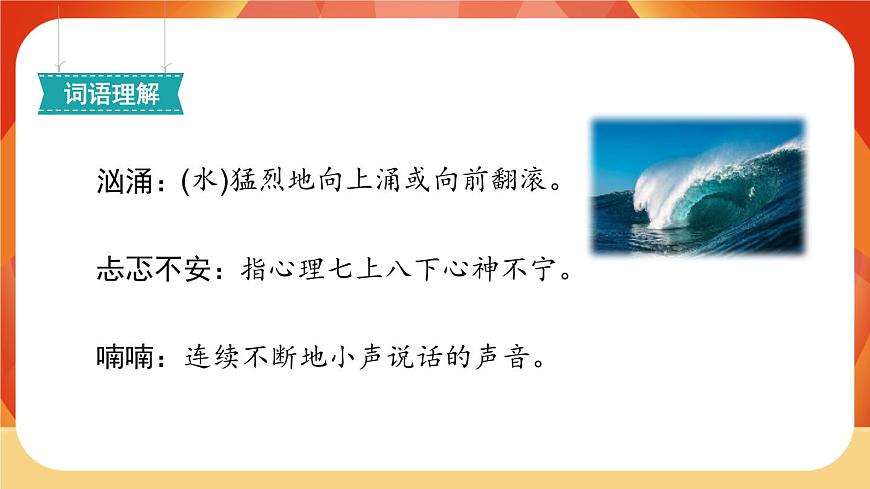 词语理解

汹涌：(水)猛烈地向上涌或向前翻滚。

忐忑不安：指心理七上八下心神不宁。

喃喃：连续不断地小声说话的声音。